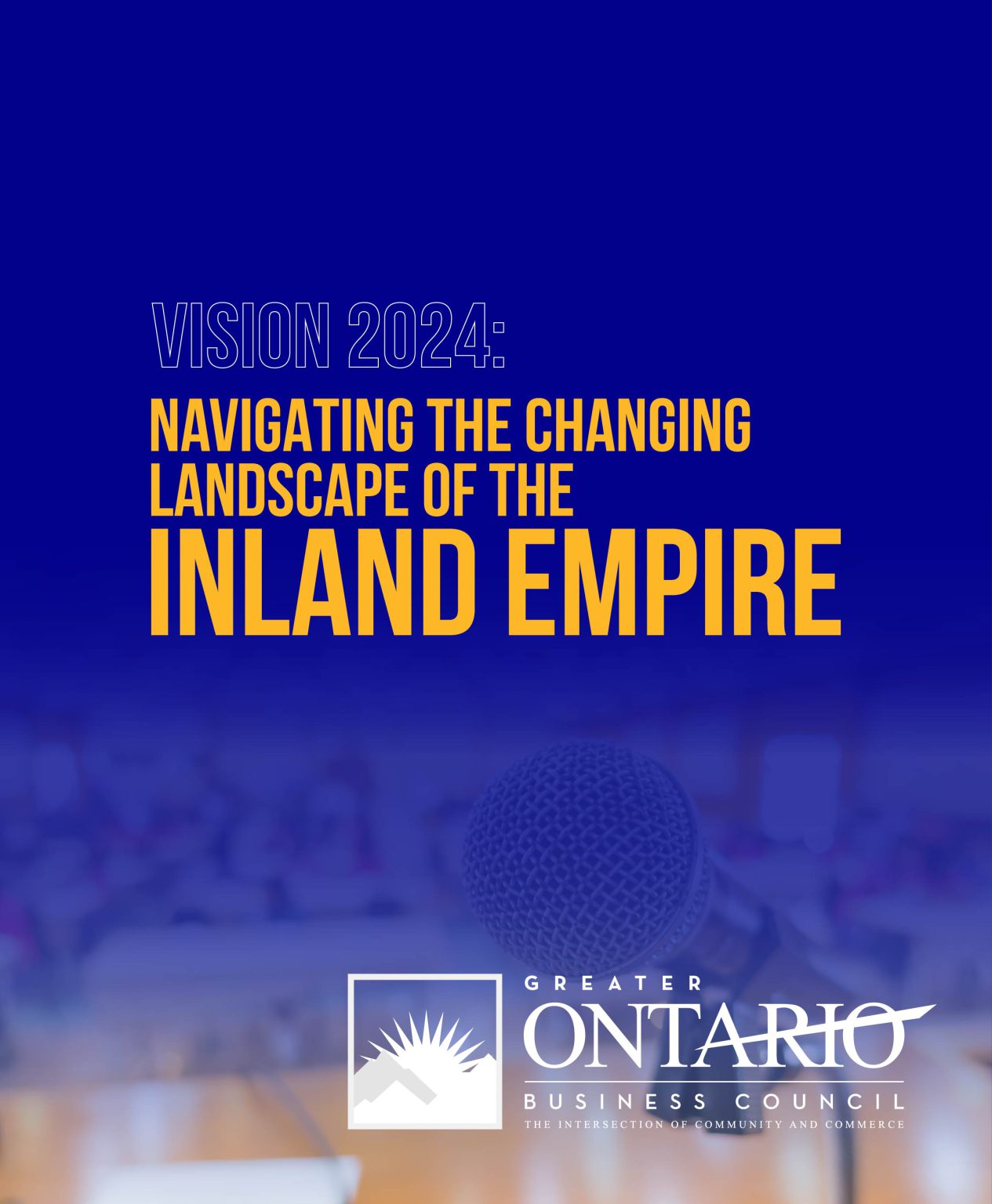 VISION 2024:

NAVIGATING THE CHANGING LANDSCAPE OF THE INLAND EMPIRE

GREATER
ONTARIO
BUSINESS COUNCIL
THE INTERSECTION OF COMMUNITY AND COMMERCE